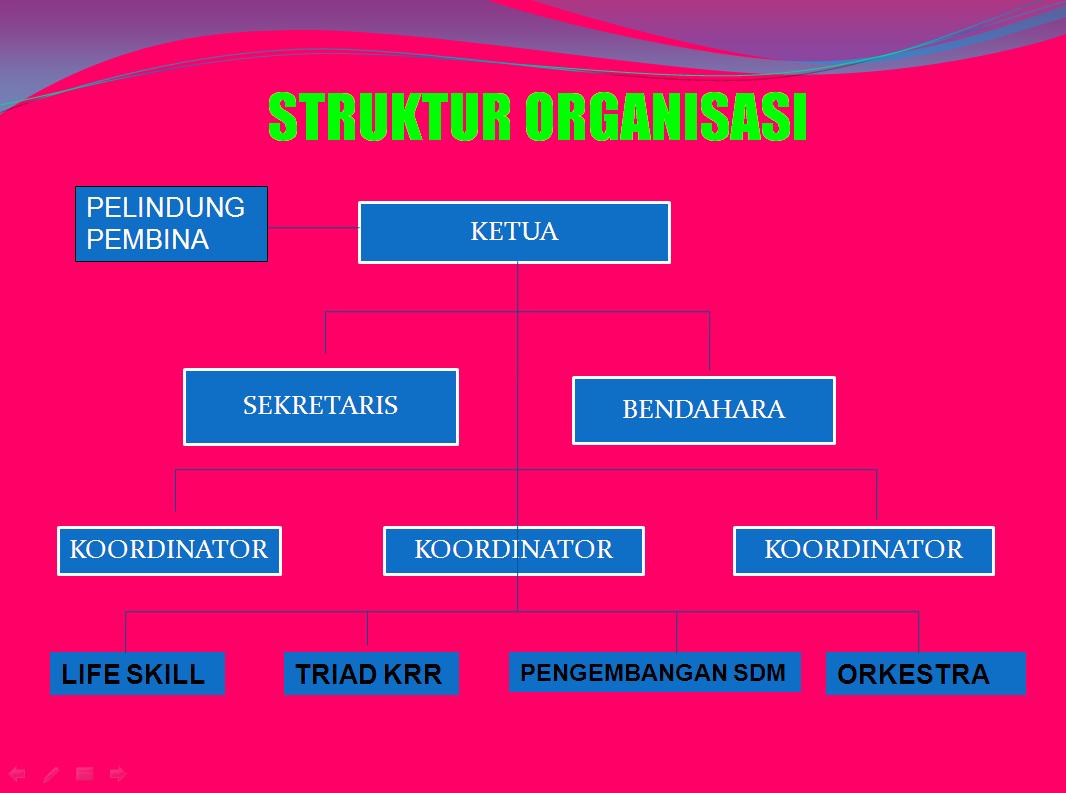 STRUKTUR ORGANISASI

PELINDUNG
PEMBINA

KETUA

SEKRETARIS

BENDAHARA

KOORDINATOR

KOORDINATOR

KOORDINATOR

LIFE SKILL

TRIAD KRR

PENGEMBANGAN SDM

ORKESTRA